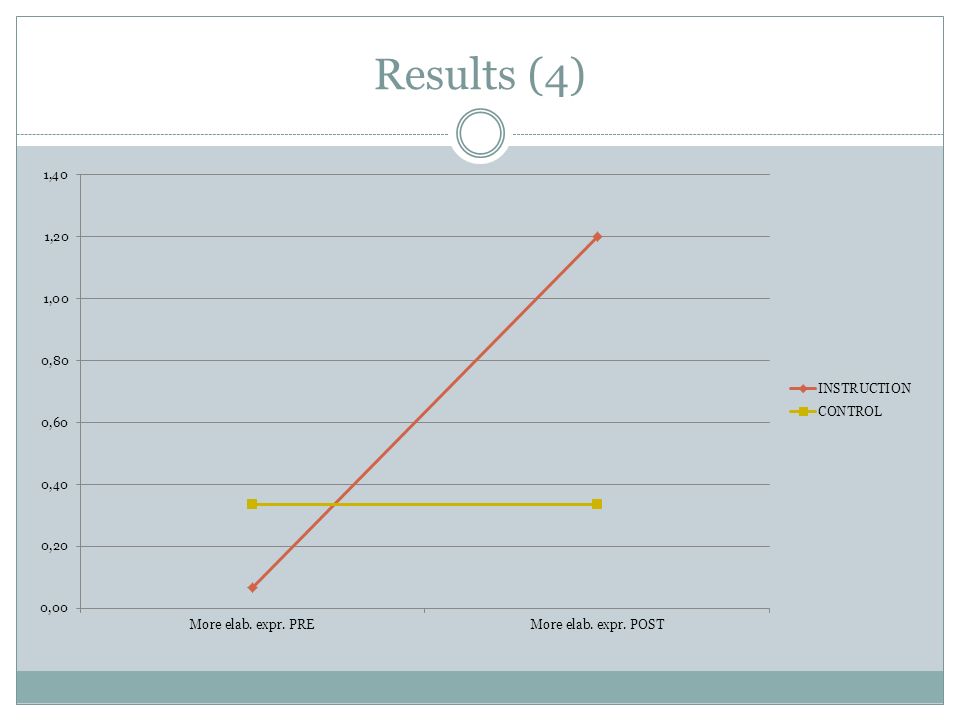 Results (4)

1,40
1,20
1,00
0,80
0,60
0,40
0,20
0,00

More elab. expr. PRE
More elab. expr. POST

INSTRUCTION
CONTROL